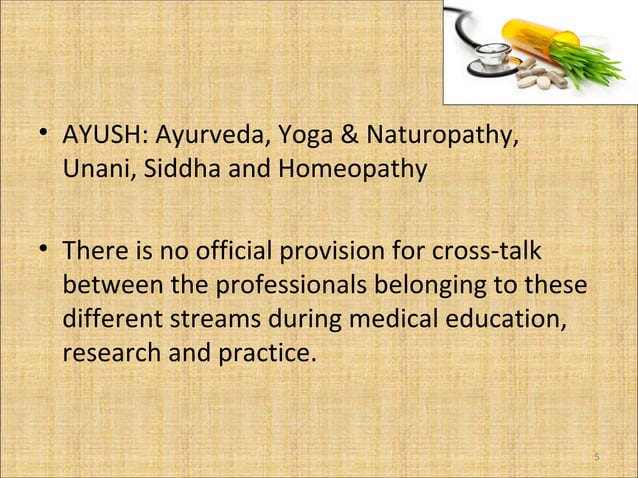 • AYUSH: Ayurveda, Yoga & Naturopathy, Unani, Siddha and Homeopathy

• There is no official provision for cross-talk between the professionals belonging to these different streams during medical education, research and practice.

5